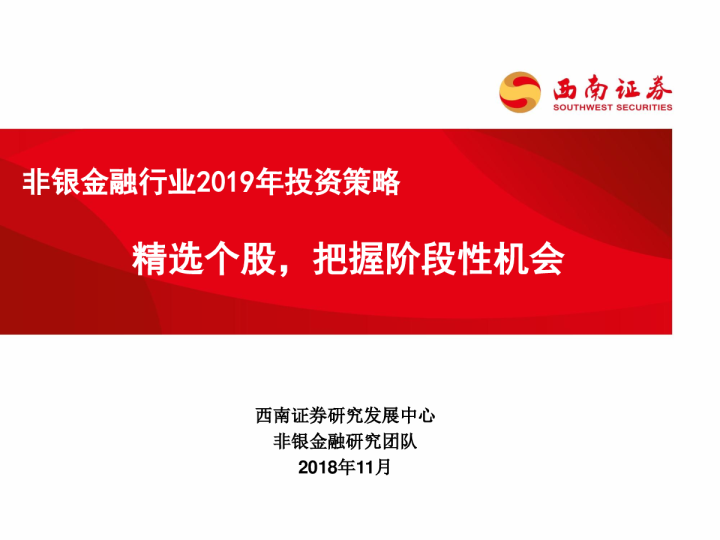 西南证券
SOUTHWEST SECURITIES

非银金融行业2019年投资策略

精选个股，把握阶段性机会

西南证券研究发展中心
非银金融研究团队
2018年11月